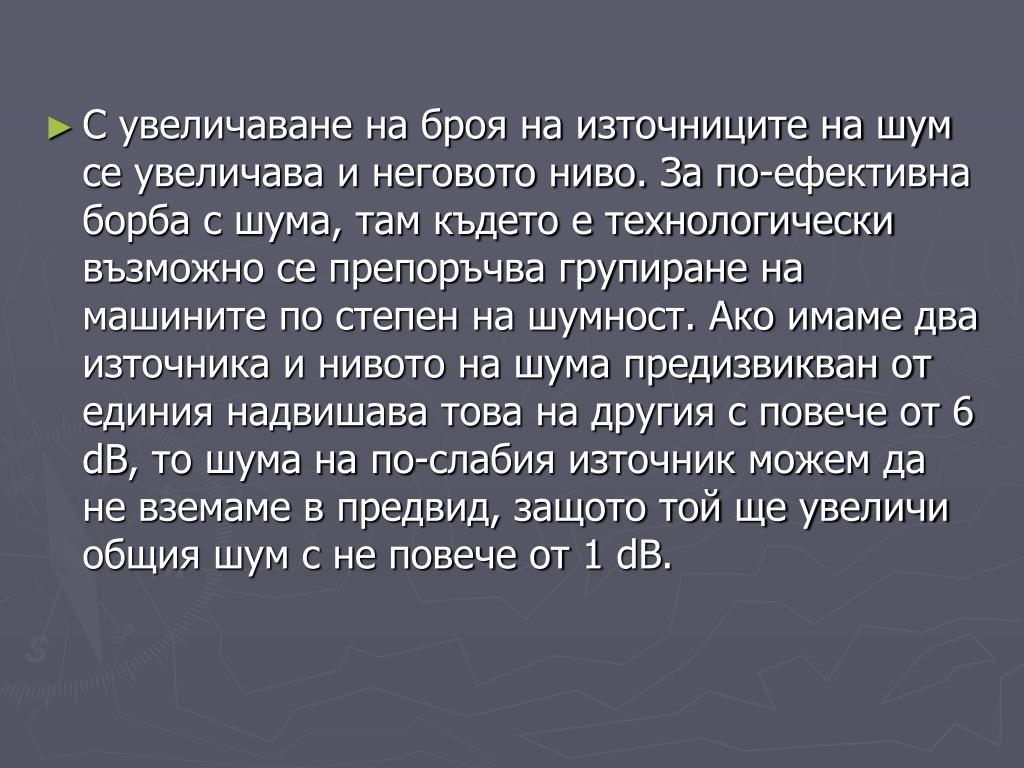 ► С увеличаване на броя на източниците на шум се увеличава и неговото ниво. За по-ефективна борба с шума, там където е технологически възможно се препоръчва групиране на машините по степен на шумност. Ако имаме два източника и нивото на шума предизвикван от единия надвишава това на другия с повече от 6 dB, то шума на по-слабия източник можем да не вземаме в предвид, защото той ще увеличи общия шум с не повече от 1 dB.